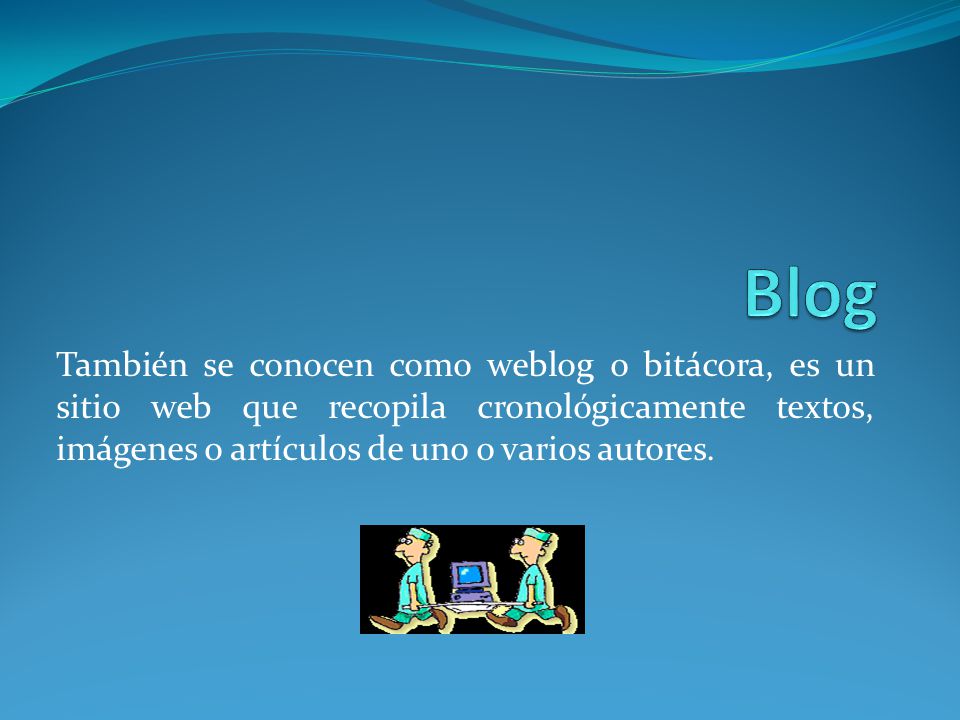 Blog

También se conocen como weblog o bitácora, es un sitio web que recopila cronológicamente textos, imágenes o artículos de uno o varios autores.